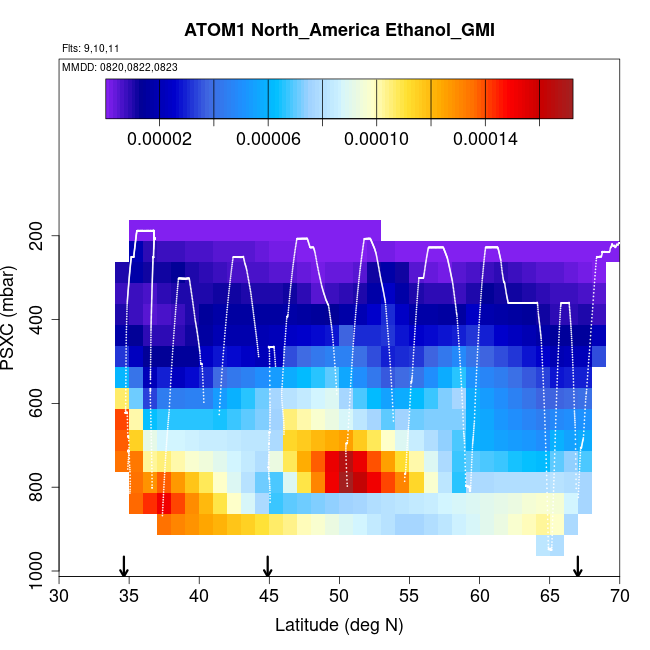 ATOM1 North_America Ethanol_GMI

Flts: 9,10,11

MMDD: 0820,0822,0823

0.00002
0.00006
0.00010
0.00014

PSXC (mbar)

200
400
600
800
1000

30
35
40
45
50
55
60
65
70

Latitude (deg N)